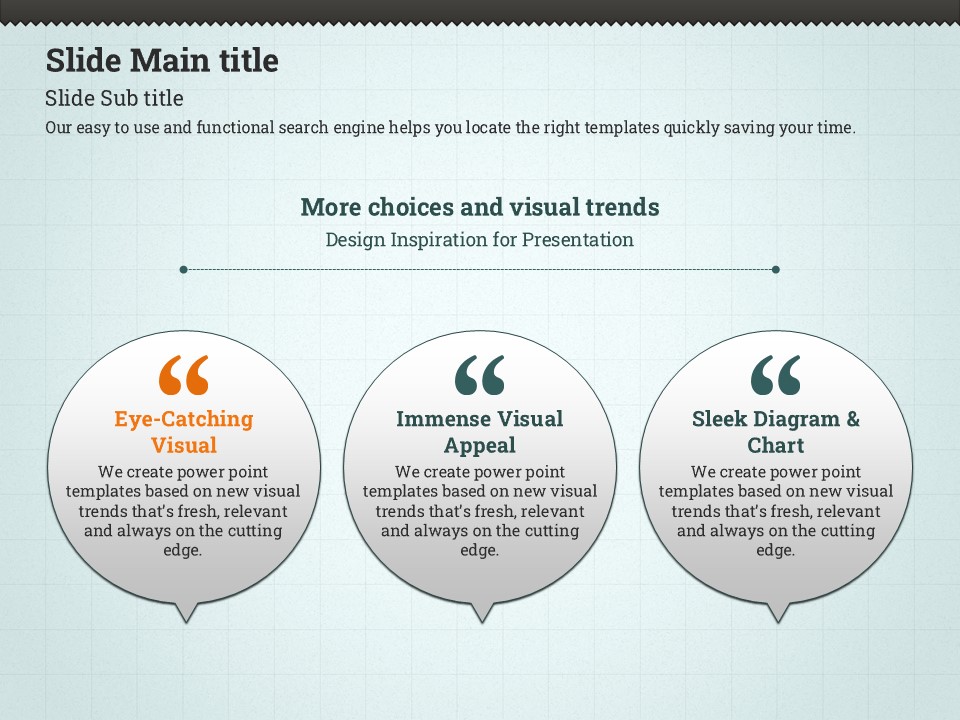 Slide Main title

Slide Sub title

Our easy to use and functional search engine helps you locate the right templates quickly saving your time.

More choices and visual trends

Design Inspiration for Presentation

“

Eye-Catching Visual

We create power point templates based on new visual trends that's fresh, relevant and always on the cutting edge.

“

Immense Visual Appeal

We create power point templates based on new visual trends that's fresh, relevant and always on the cutting edge.

“

Sleek Diagram & Chart

We create power point templates based on new visual trends that's fresh, relevant and always on the cutting edge.